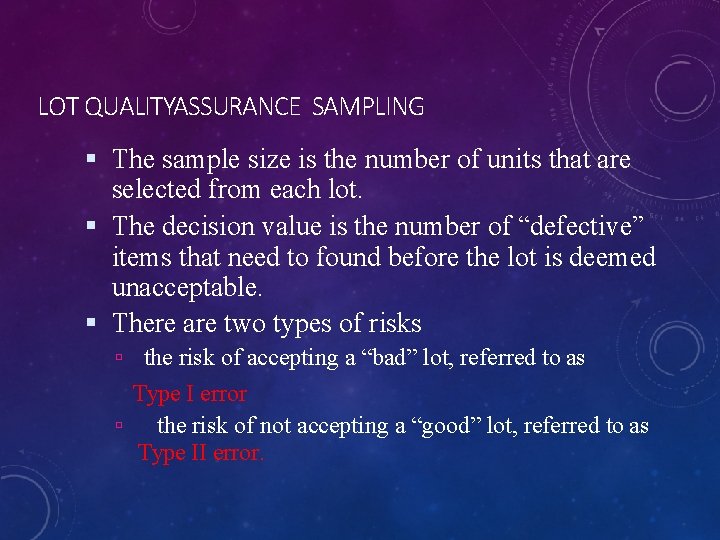 LOT QUALITYASSURANCE SAMPLING

▪ The sample size is the number of units that are selected from each lot.

▪ The decision value is the number of “defective” items that need to found before the lot is deemed unacceptable.

▪ There are two types of risks

▫ the risk of accepting a “bad” lot, referred to as

Type I error

▫ the risk of not accepting a “good” lot, referred to as Type II error.